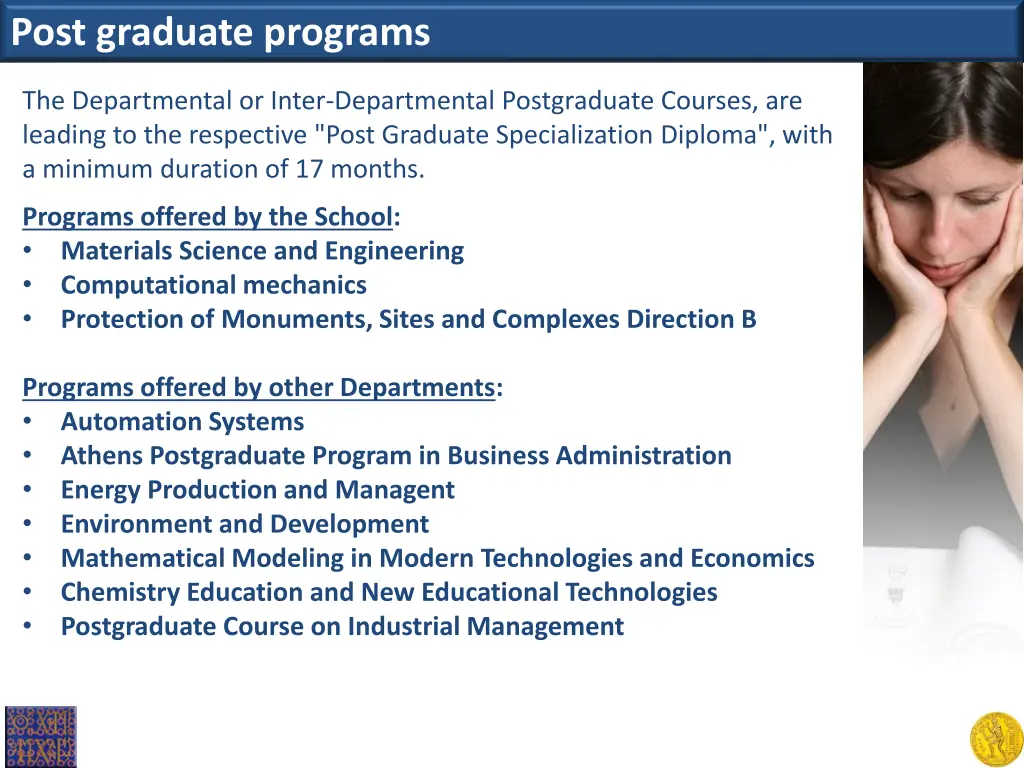 Post graduate programs

The Departmental or Inter-Departmental Postgraduate Courses, are leading to the respective "Post Graduate Specialization Diploma", with a minimum duration of 17 months.

Programs offered by the School:
• Materials Science and Engineering
• Computational mechanics
• Protection of Monuments, Sites and Complexes Direction B

Programs offered by other Departments:
• Automation Systems
• Athens Postgraduate Program in Business Administration
• Energy Production and Managent
• Environment and Development
• Mathematical Modeling in Modern Technologies and Economics
• Chemistry Education and New Educational Technologies
• Postgraduate Course on Industrial Management